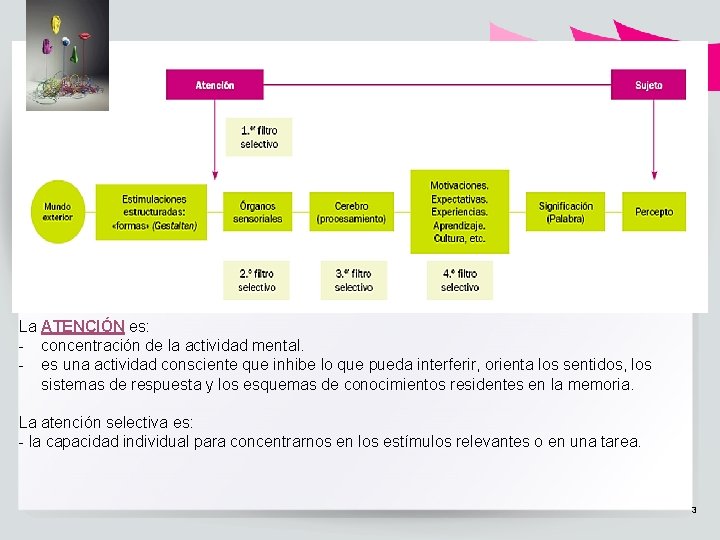 Atención

Sujeto

1.er filtro selectivo

Mundo exterior

Estimulaciones estructuradas: «formas» (Gestalten)

Órganos sensoriales

Cerebro (procesamiento)

Motivaciones. Expectativas. Experiencias. Aprendizaje. Cultura, etc.

Significación (Palabra)

Percepto

2.º filtro selectivo

3.er filtro selectivo

4.º filtro selectivo

La ATENCIÓN es:
- concentración de la actividad mental.
- es una actividad consciente que inhibe lo que pueda interferir, orienta los sentidos, los sistemas de respuesta y los esquemas de conocimientos residentes en la memoria.

La atención selectiva es:
- la capacidad individual para concentrarnos en los estímulos relevantes o en una tarea.

3